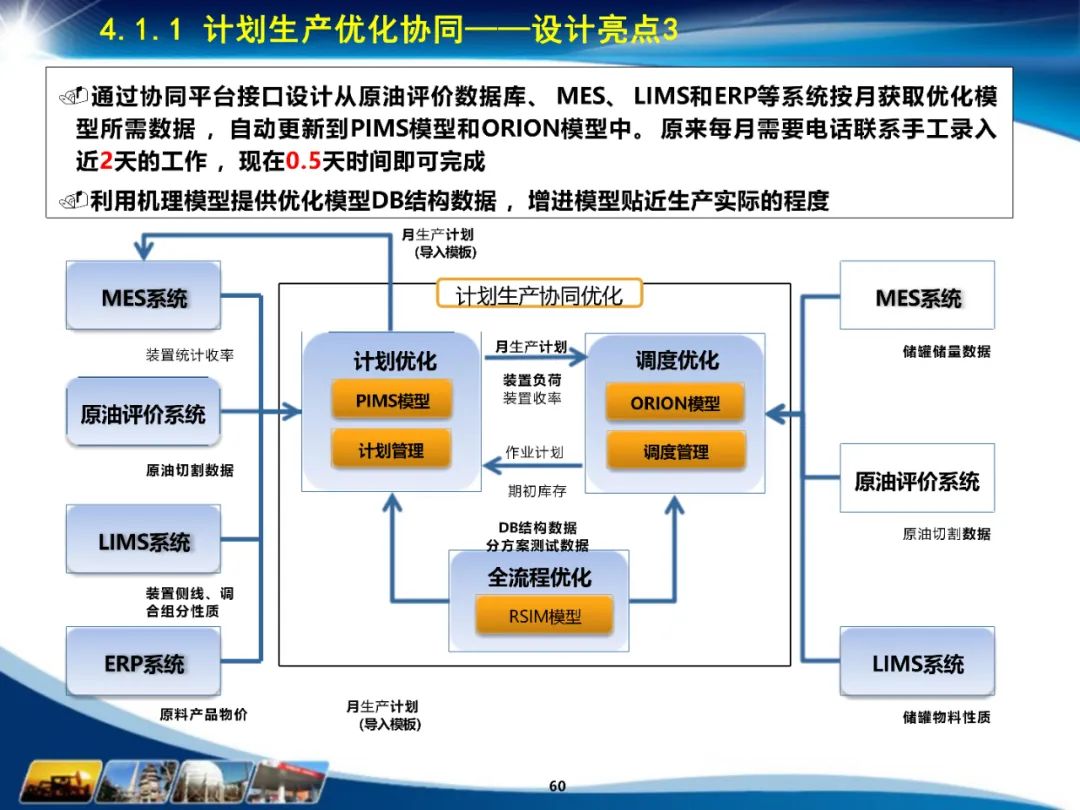 4.1.1 计划生产优化协同——设计亮点3

通过协同平台接口设计从原油评价数据库、 MES、 LIMS和ERP等系统按月获取优化模型所需数据 ， 自动更新到PIMS模型和ORION模型中。 原来每月需要电话联系手工录入近2天的工作 ， 现在0.5天时间即可完成

利用机理模型提供优化模型DB结构数据 ， 增进模型贴近生产实际的程度

月生产计划
(导入模板)

MES系统

装置统计收率

原油评价系统

原油切割数据

LIMS系统

装置侧线、调合组分性质

ERP系统

原料产品物价

计划生产协同优化

计划优化

PIMS模型

计划管理

月生产计划

装置负荷
装置收率

作业计划

期初库存

调度优化

ORION模型

调度管理

DB结构数据
分方案测试数据

全流程优化

RSIM模型

月生产计划
(导入模板)

MES系统

储罐储量数据

原油评价系统

原油切割数据

LIMS系统

储罐物料性质

60